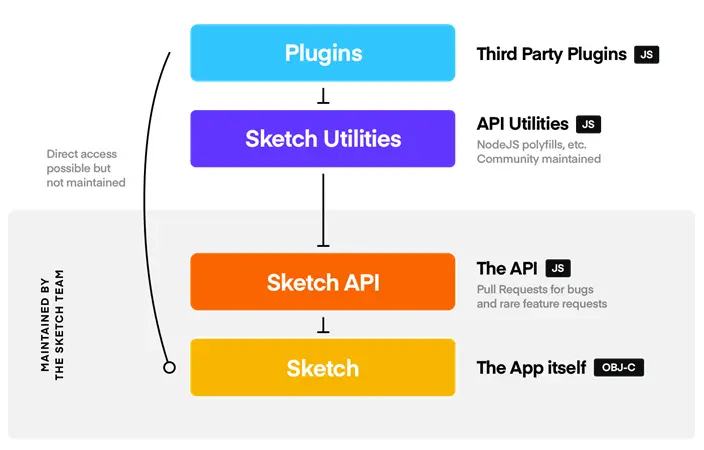 Plugins

Third Party Plugins JS

Sketch Utilities

API Utilities JS
NodeJS polyfills, etc.
Community maintained

Direct access possible but not maintained

MAINTAINED BY THE SKETCH TEAM

Sketch API

The API JS
Pull Requests for bugs and rare feature requests

Sketch

The App itself OBJ-C